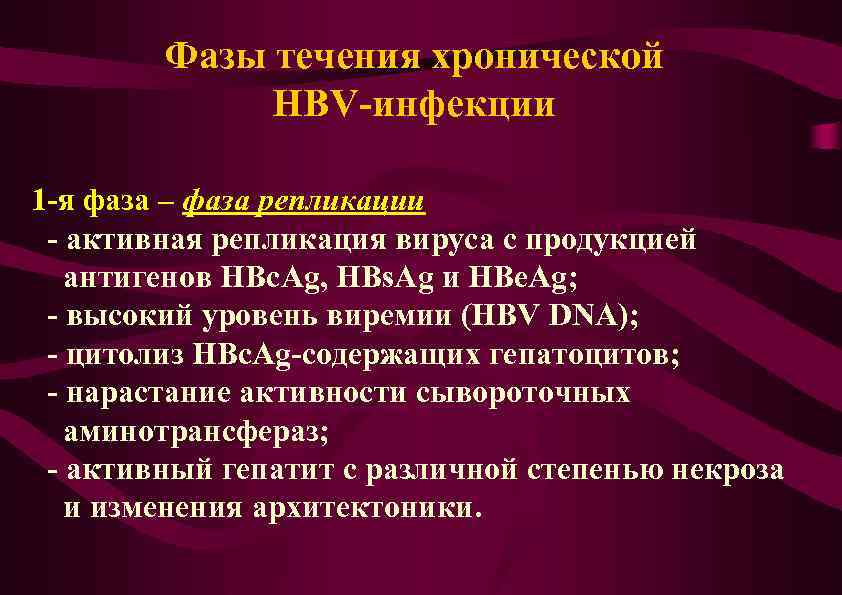 Фазы течения хронической HBV-инфекции

1-я фаза – фаза репликации
- активная репликация вируса с продукцией антигенов HBcAg, HBsAg и HBeAg;
- высокий уровень виремии (HBV DNA);
- цитолиз HBcAg-содержащих гепатоцитов;
- нарастание активности сывороточных аминотрансфераз;
- активный гепатит с различной степенью некроза и изменения архитектоники.